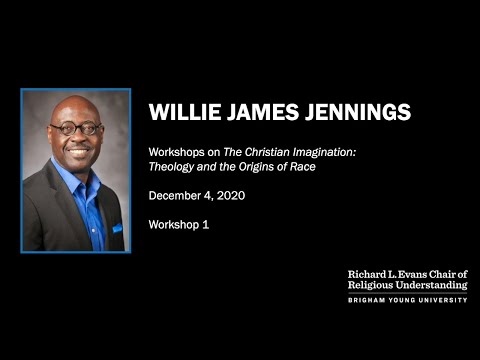 WILLIE JAMES JENNINGS

Workshops on The Christian Imagination: Theology and the Origins of Race

December 4, 2020

Workshop 1

Richard L. Evans Chair of Religious Understanding
BRIGHAM YOUNG UNIVERSITY